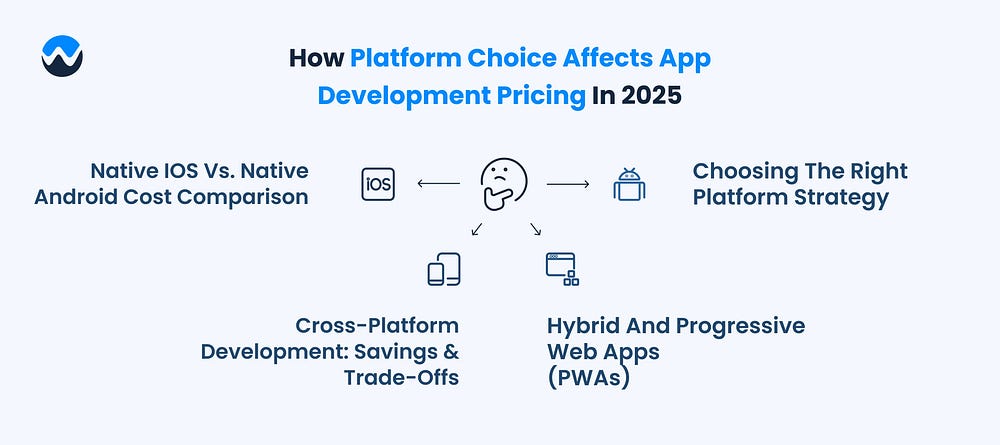 How Platform Choice Affects App Development Pricing In 2025

Native IOS Vs. Native Android Cost Comparison

iOS

Choosing The Right Platform Strategy

Cross-Platform Development: Savings & Trade-Offs

Hybrid And Progressive Web Apps (PWAs)